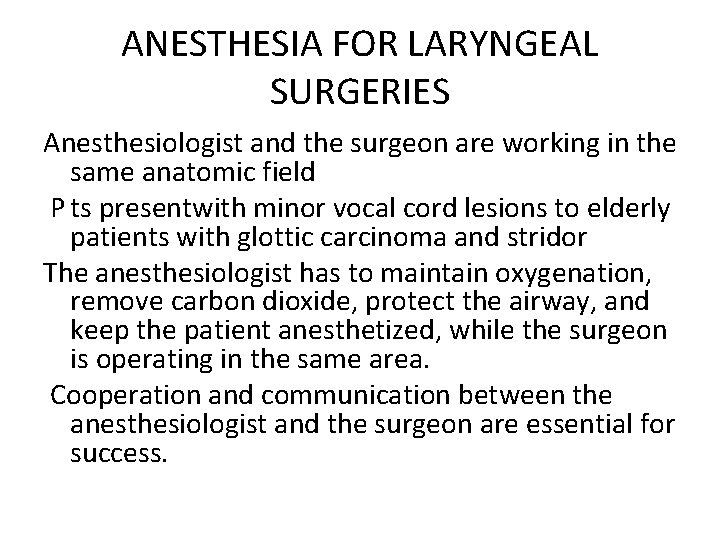 ANESTHESIA FOR LARYNGEAL SURGERIES

Anesthesiologist and the surgeon are working in the same anatomic field

P ts presentwith minor vocal cord lesions to elderly patients with glottic carcinoma and stridor

The anesthesiologist has to maintain oxygenation, remove carbon dioxide, protect the airway, and keep the patient anesthetized, while the surgeon is operating in the same area.

Cooperation and communication between the anesthesiologist and the surgeon are essential for success.